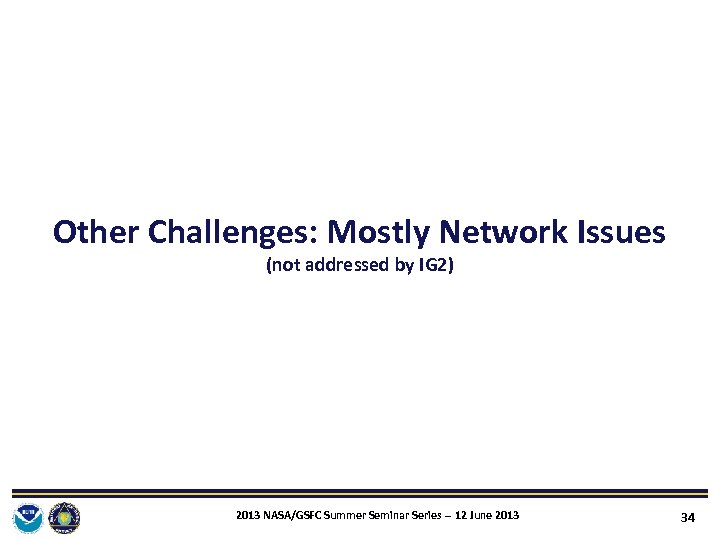 Other Challenges: Mostly Network Issues
(not addressed by IG2)

2013 NASA/GSFC Summer Seminar Series – 12 June 2013

34